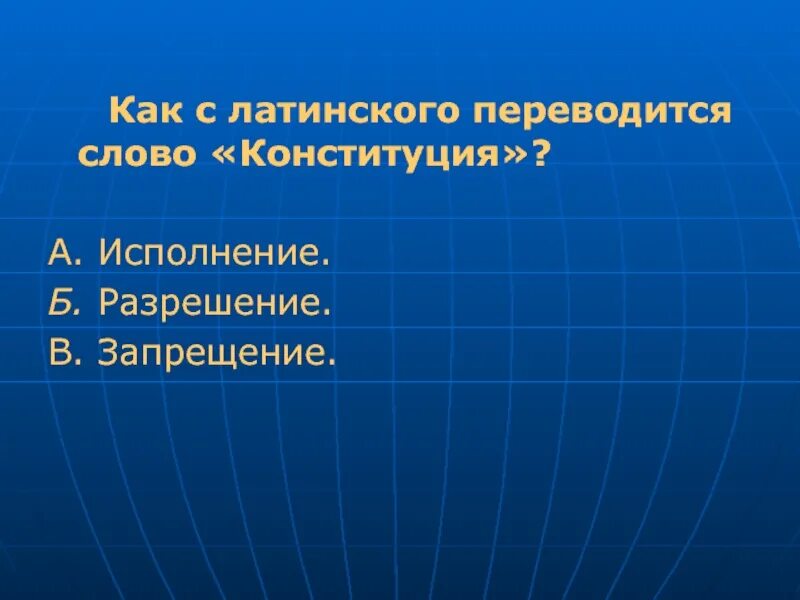 Как с латинского переводится слово «Конституция»?

А. Исполнение.
Б. Разрешение.
В. Запрещение.